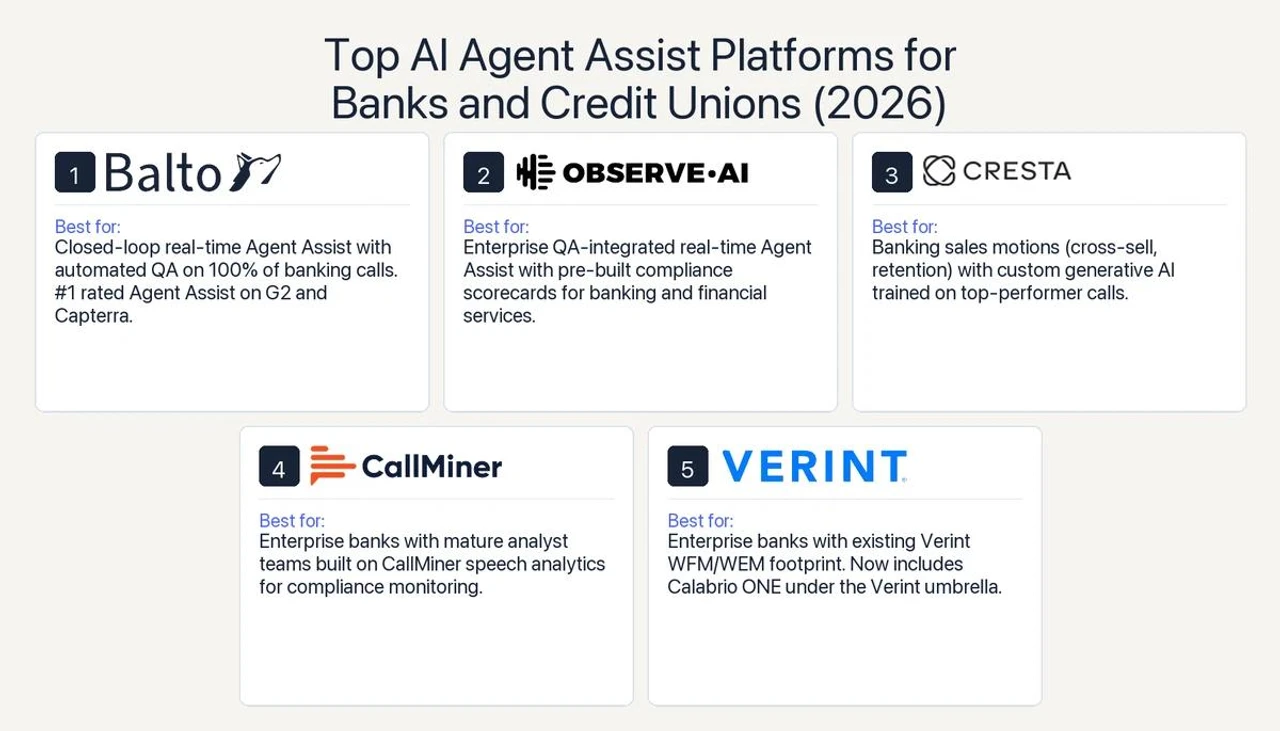 Top AI Agent Assist Platforms for Banks and Credit Unions (2026)

1 Balto

Best for:
Closed-loop real-time Agent Assist with automated QA on 100% of banking calls. #1 rated Agent Assist on G2 and Capterra.

2 OBSERVE·AI

Best for:
Enterprise QA-integrated real-time Agent Assist with pre-built compliance scorecards for banking and financial services.

3 CRESTA

Best for:
Banking sales motions (cross-sell, retention) with custom generative AI trained on top-performer calls.

4 CallMiner

Best for:
Enterprise banks with mature analyst teams built on CallMiner speech analytics for compliance monitoring.

5 VERINT

Best for:
Enterprise banks with existing Verint WFM/WEM footprint. Now includes Calabrio ONE under the Verint umbrella.